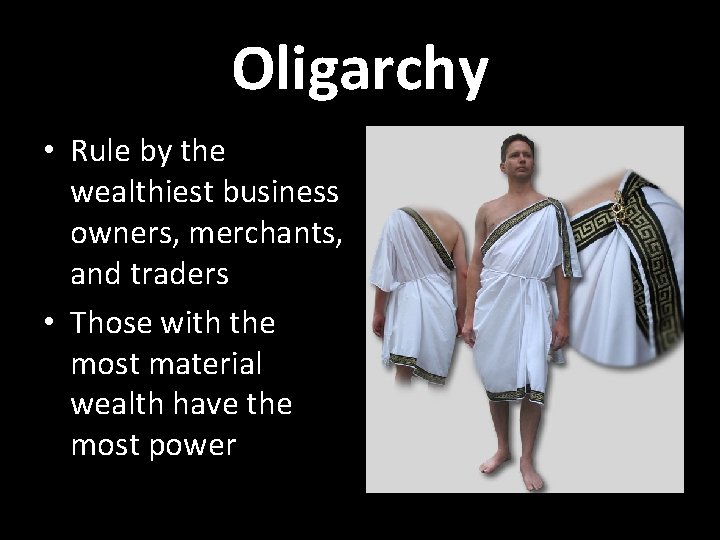 Oligarchy

• Rule by the wealthiest business owners, merchants, and traders
• Those with the most material wealth have the most power